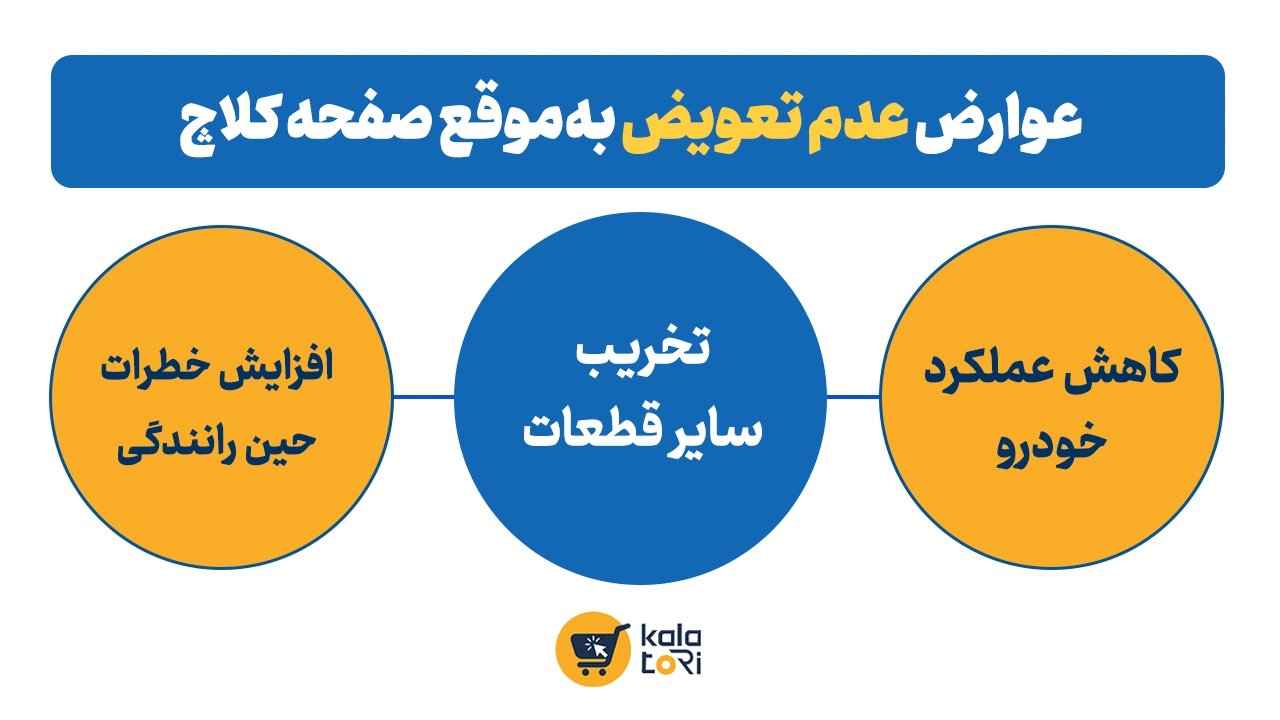 عوارض عدم تعویض به موقع صفحه کلاچ

کاهش عملکرد خودرو

تخریب سایر قطعات

افزایش خطرات حین رانندگی

kala toRi